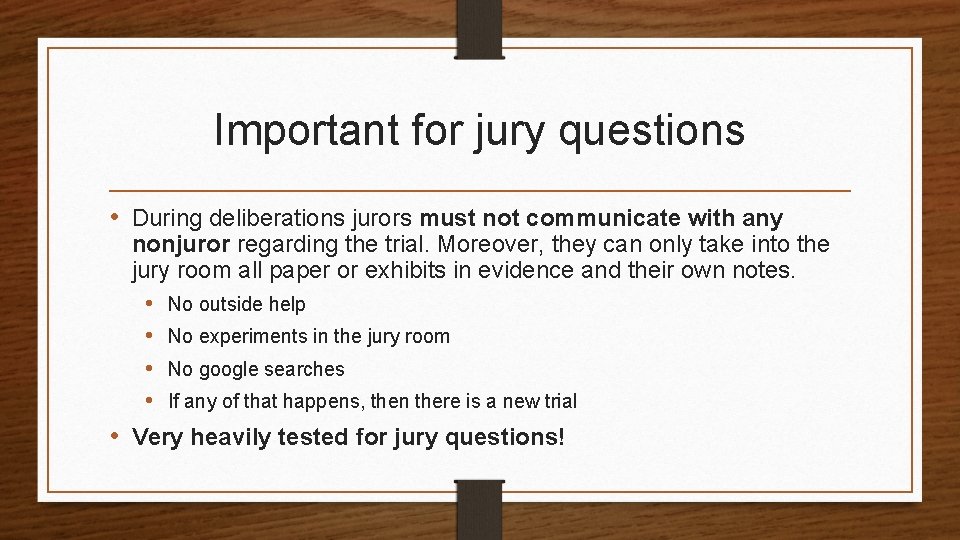 Important for jury questions

• During deliberations jurors must not communicate with any nonjuror regarding the trial. Moreover, they can only take into the jury room all paper or exhibits in evidence and their own notes.

• No outside help
• No experiments in the jury room
• No google searches
• If any of that happens, then there is a new trial

• Very heavily tested for jury questions!